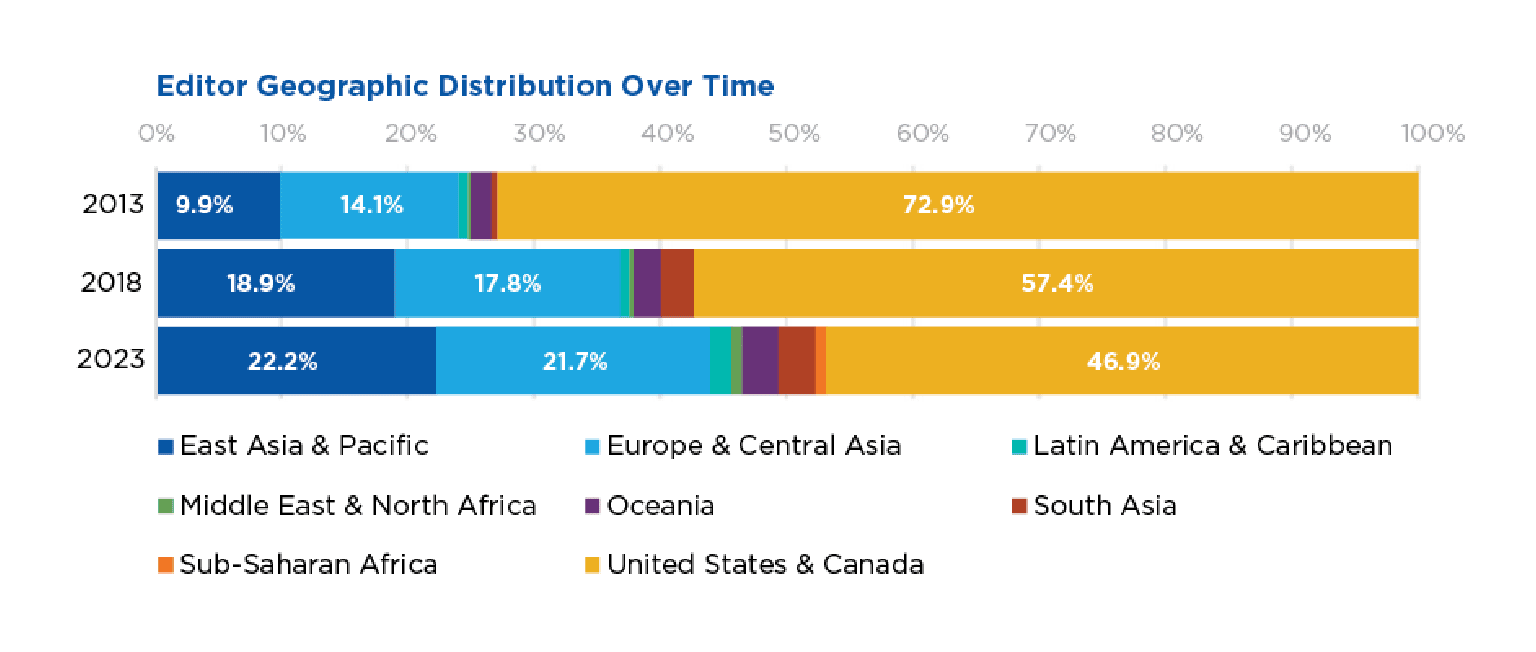 Editor Geographic Distribution Over Time

0% 10% 20% 30% 40% 50% 60% 70% 80% 90% 100%

2013 9.9% 14.1% 72.9%

2018 18.9% 17.8% 57.4%

2023 22.2% 21.7% 46.9%

East Asia & Pacific
Europe & Central Asia
Latin America & Caribbean
Middle East & North Africa
Oceania
South Asia
Sub-Saharan Africa
United States & Canada